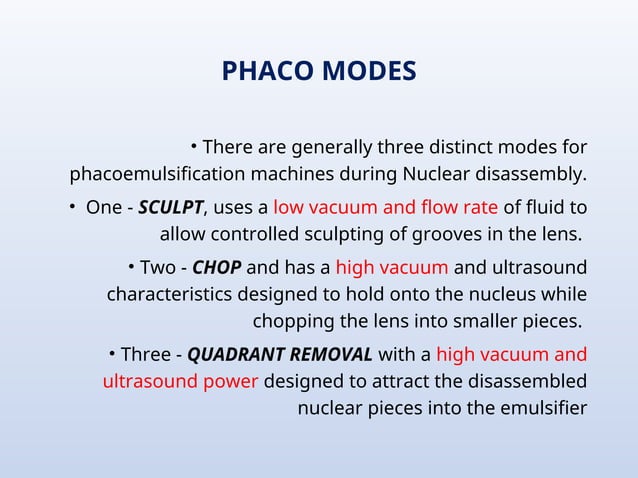 PHACO MODES

• There are generally three distinct modes for phacoemulsification machines during Nuclear disassembly.

• One - SCULPT, uses a low vacuum and flow rate of fluid to allow controlled sculpting of grooves in the lens.

• Two - CHOP and has a high vacuum and ultrasound characteristics designed to hold onto the nucleus while chopping the lens into smaller pieces.

• Three - QUADRANT REMOVAL with a high vacuum and ultrasound power designed to attract the disassembled nuclear pieces into the emulsifier